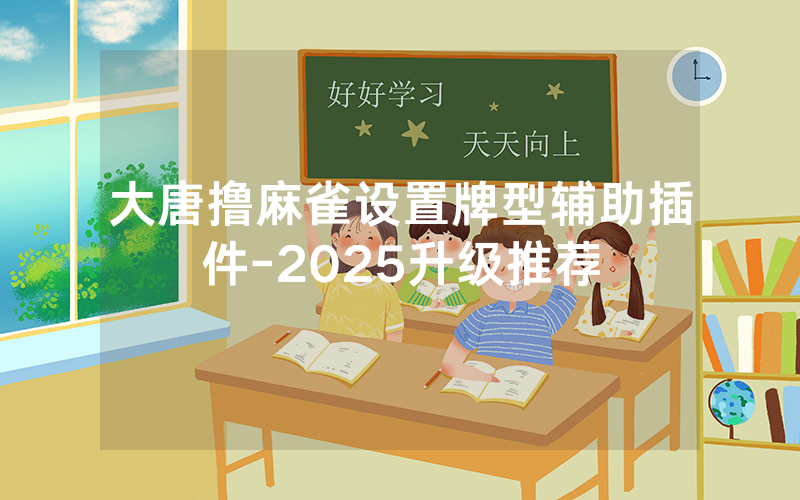 好好学习

天天向上

大唐撸麻雀设置牌型辅助插件-2025升级推荐